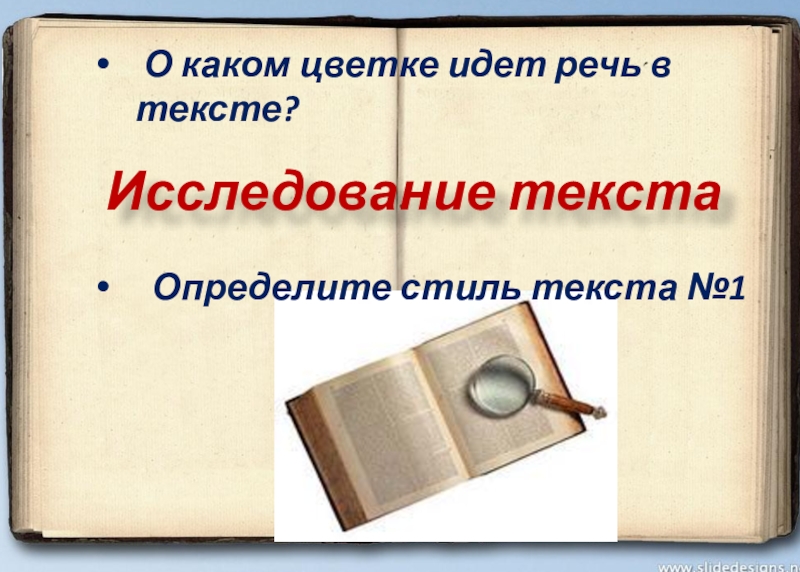 • О каком цветке идет речь в тексте?

Исследование текста

• Определите стиль текста №1

www.slidedesigns.n